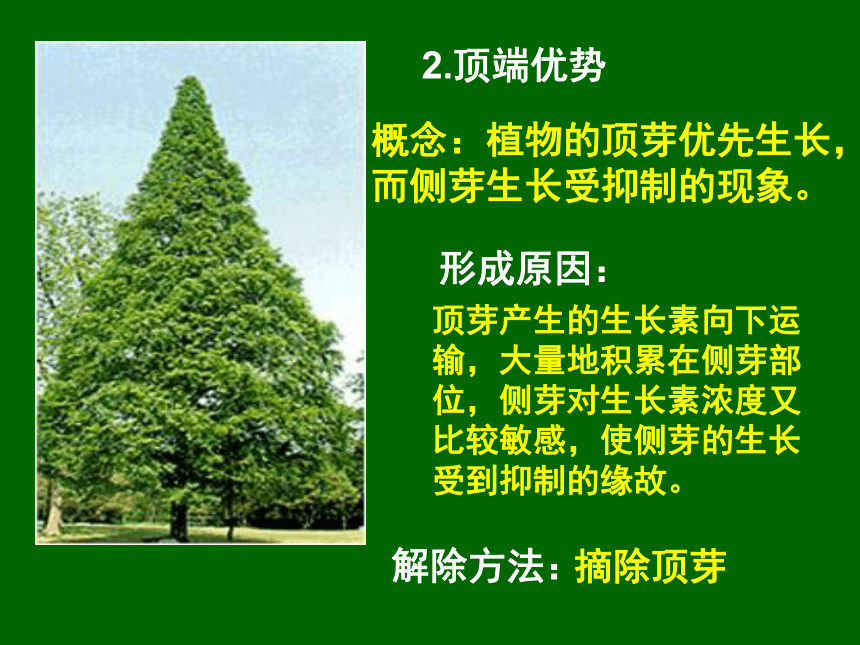 2.顶端优势

概念：植物的顶芽优先生长，而侧芽生长受抑制的现象。

形成原因：

顶芽产生的生长素向下运输，大量地积累在侧芽部位，侧芽对生长素浓度又比较敏感，使侧芽的生长受到抑制的缘故。

解除方法：摘除顶芽